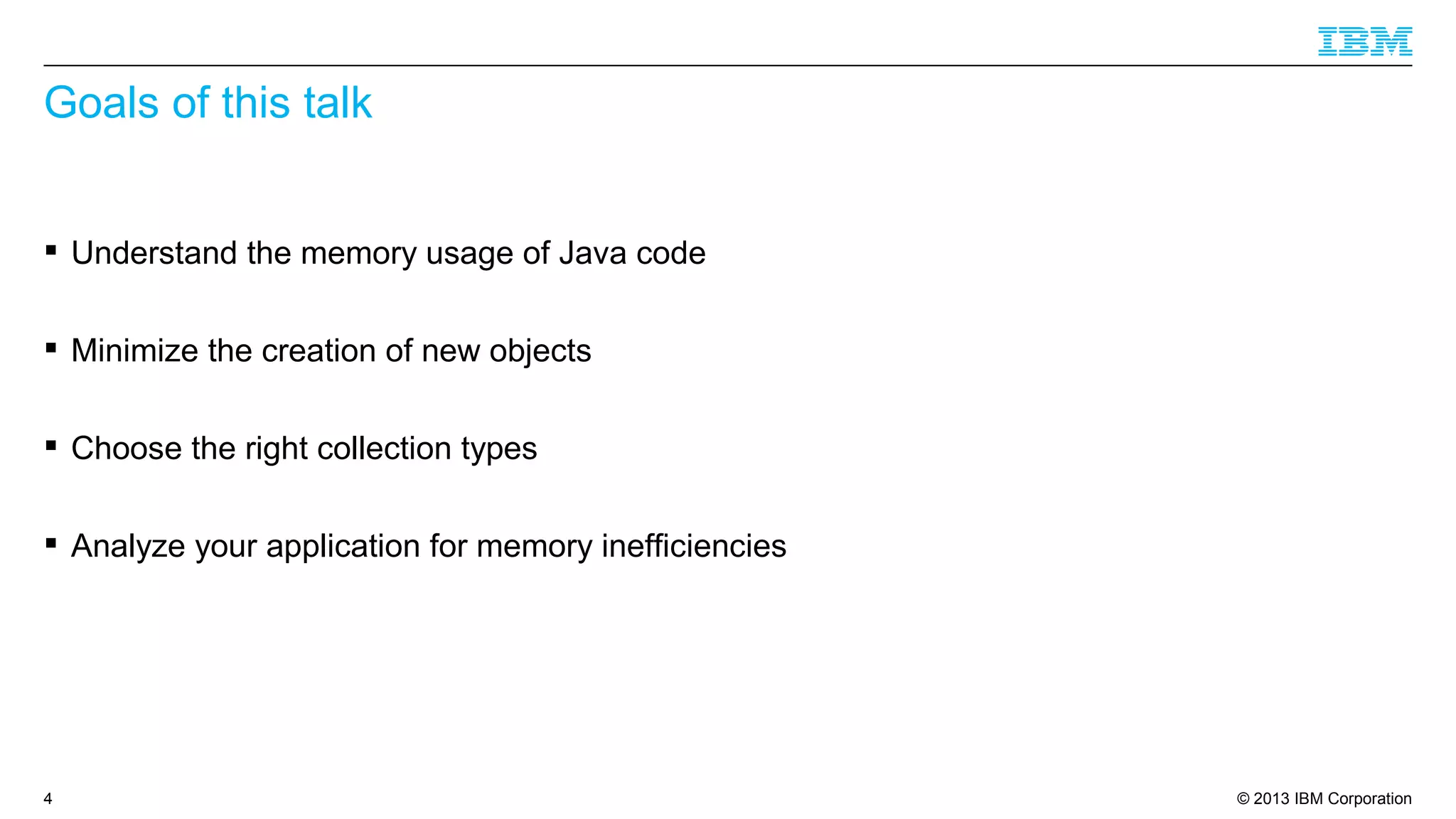 IBM

Goals of this talk

▪ Understand the memory usage of Java code

▪ Minimize the creation of new objects

▪ Choose the right collection types

▪ Analyze your application for memory inefficiencies

4

© 2013 IBM Corporation